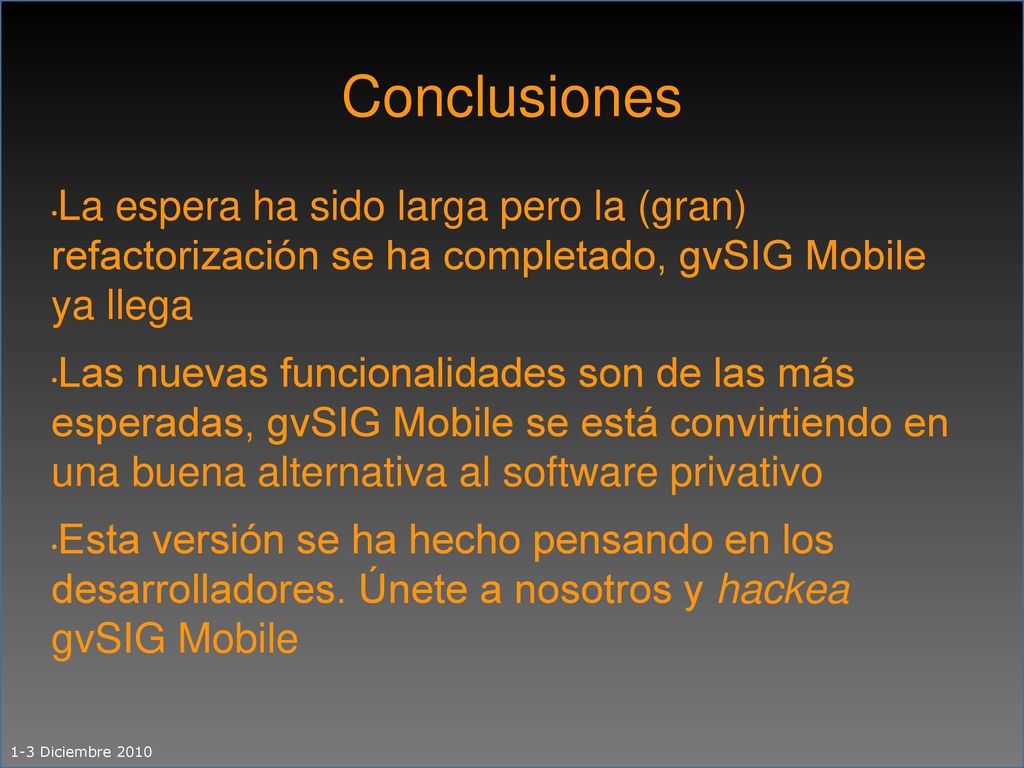 Conclusiones

•La espera ha sido larga pero la (gran) refactorización se ha completado, gvSIG Mobile ya llega

•Las nuevas funcionalidades son de las más esperadas, gvSIG Mobile se está convirtiendo en una buena alternativa al software privativo

•Esta versión se ha hecho pensando en los desarrolladores. Únete a nosotros y hackea gvSIG Mobile

1-3 Diciembre 2010